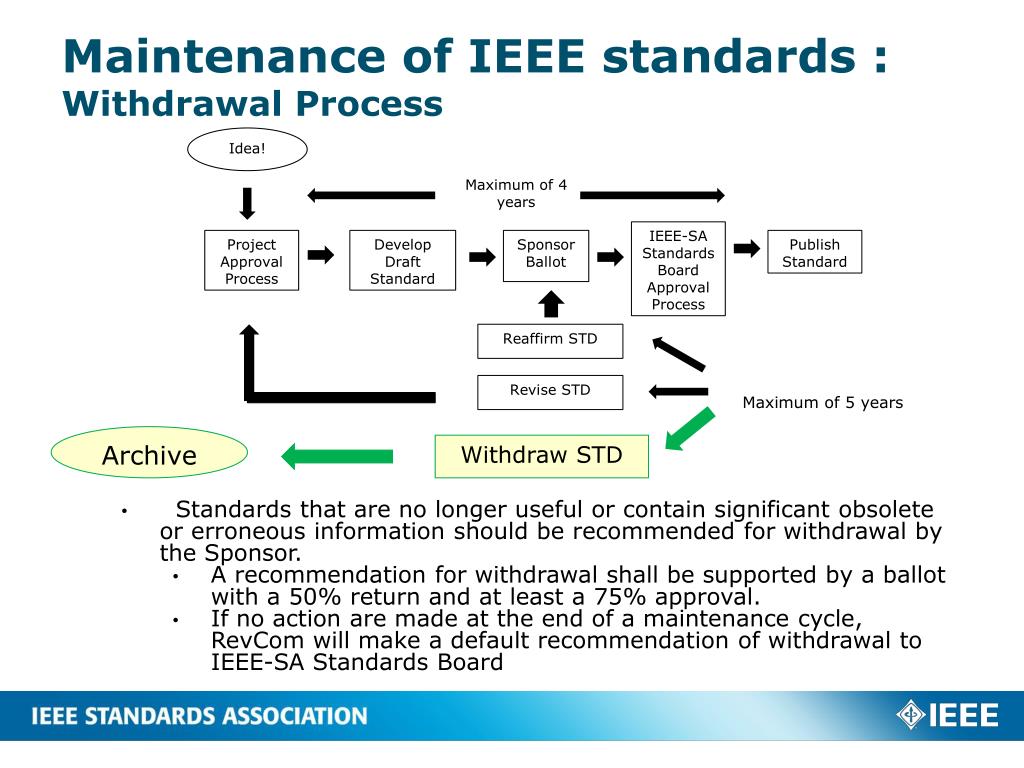 Maintenance of IEEE standards :
Withdrawal Process

Idea!

Maximum of 4 years

Project Approval Process

Develop Draft Standard

Sponsor Ballot

IEEE-SA Standards Board Approval Process

Publish Standard

Reaffirm STD

Revise STD

Maximum of 5 years

Archive

Withdraw STD

• Standards that are no longer useful or contain significant obsolete or erroneous information should be recommended for withdrawal by the Sponsor.
  • A recommendation for withdrawal shall be supported by a ballot with a 50% return and at least a 75% approval.
  • If no action are made at the end of a maintenance cycle, RevCom will make a default recommendation of withdrawal to IEEE-SA Standards Board

IEEE STANDARDS ASSOCIATION

IEEE